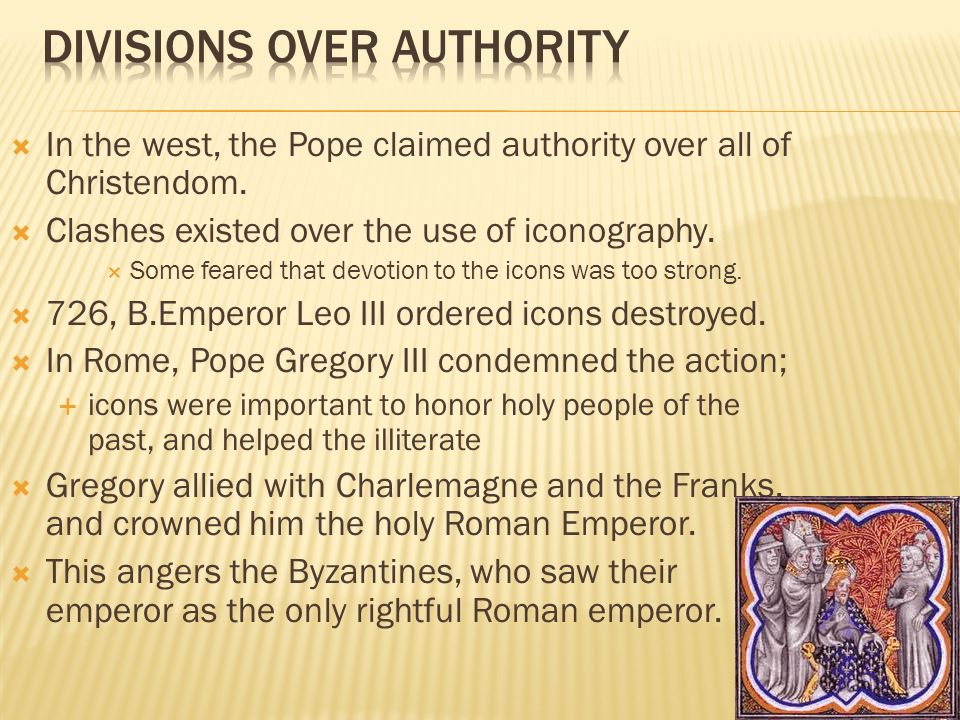 DIVISIONS OVER AUTHORITY

In the west, the Pope claimed authority over all of Christendom.

Clashes existed over the use of iconography.

Some feared that devotion to the icons was too strong.

726, B.Emperor Leo III ordered icons destroyed.

In Rome, Pope Gregory III condemned the action;

icons were important to honor holy people of the past, and helped the illiterate

Gregory allied with Charlemagne and the Franks, and crowned him the holy Roman Emperor.

This angers the Byzantines, who saw their emperor as the only rightful Roman emperor.